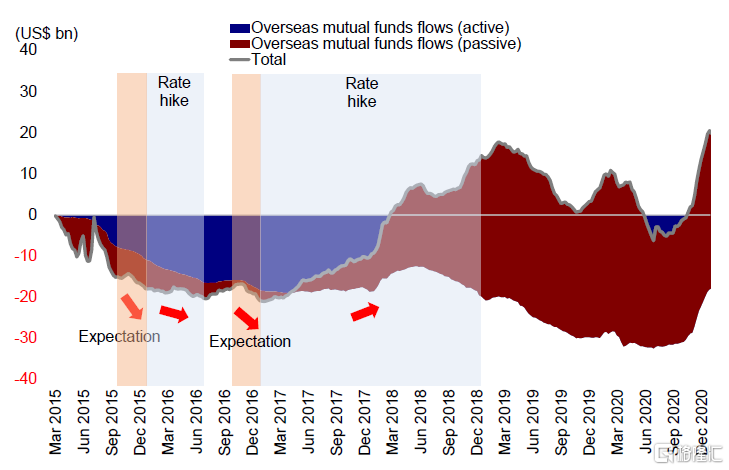 (US$ bn)

Overseas mutual funds flows (active)
Overseas mutual funds flows (passive)
Total

40
30
20
10
0
-10
-20
-30
-40

Rate hike

Rate hike

Expectation

Expectation

Mar 2015
Jun 2015
Sep 2015
Dec 2015
Mar 2016
Jun 2016
Sep 2016
Dec 2016
Mar 2017
Jun 2017
Sep 2017
Dec 2017
Mar 2018
Jun 2018
Sep 2018
Dec 2018
Mar 2019
Jun 2019
Sep 2019
Dec 2019
Mar 2020
Jun 2020
Sep 2020
Dec 2020

格隆汇